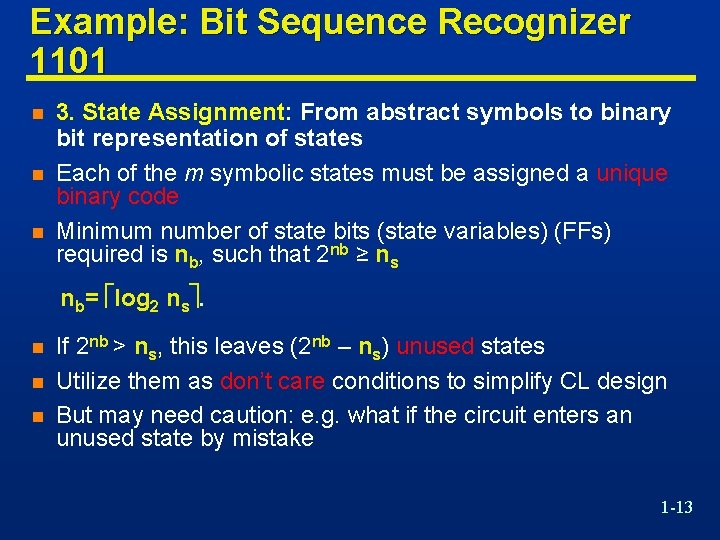 Example: Bit Sequence Recognizer 1101

3. State Assignment: From abstract symbols to binary bit representation of states

Each of the $m$ symbolic states must be assigned a unique binary code

Minimum number of state bits (state variables) (FFs) required is $n_b$, such that $2^{nb} \geq n_s$

$n_b = \lceil \log_2 n_s \rceil$.

If $2^{nb} > n_s$, this leaves ($2^{nb} - n_s$) unused states

Utilize them as don't care conditions to simplify CL design

But may need caution: e.g. what if the circuit enters an unused state by mistake

1-13